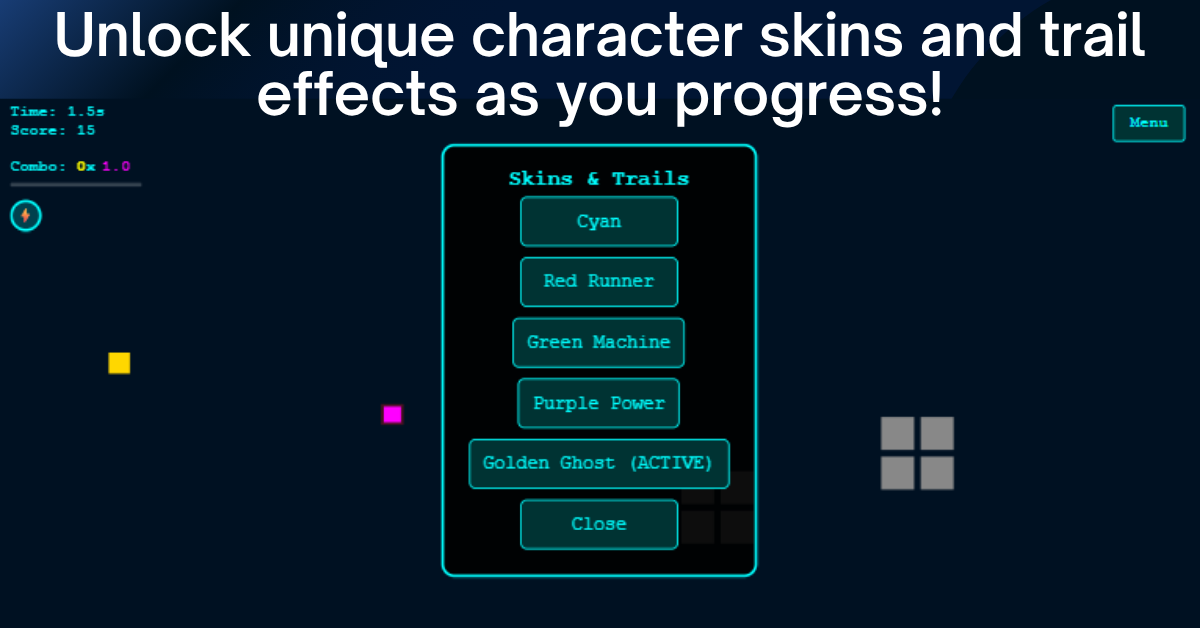 Unlock unique character skins and trail effects as you progress!

Time: 1.5s
Score: 15

Combo: 0x 1.0

Menu

Skins & Trails

Cyan

Red Runner

Green Machine

Purple Power

Golden Ghost (ACTIVE)

Close